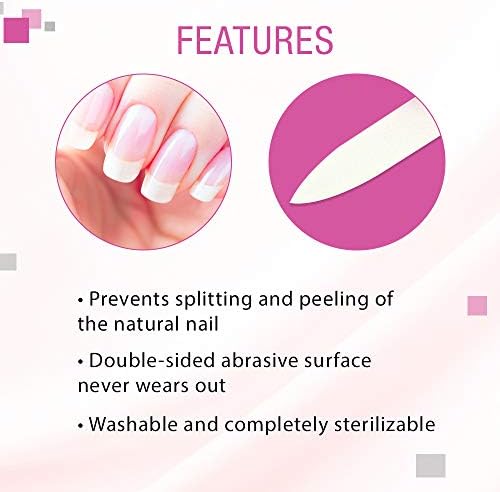 FEATURES

• Prevents splitting and peeling of the natural nail

• Double-sided abrasive surface never wears out

• Washable and completely sterilizable